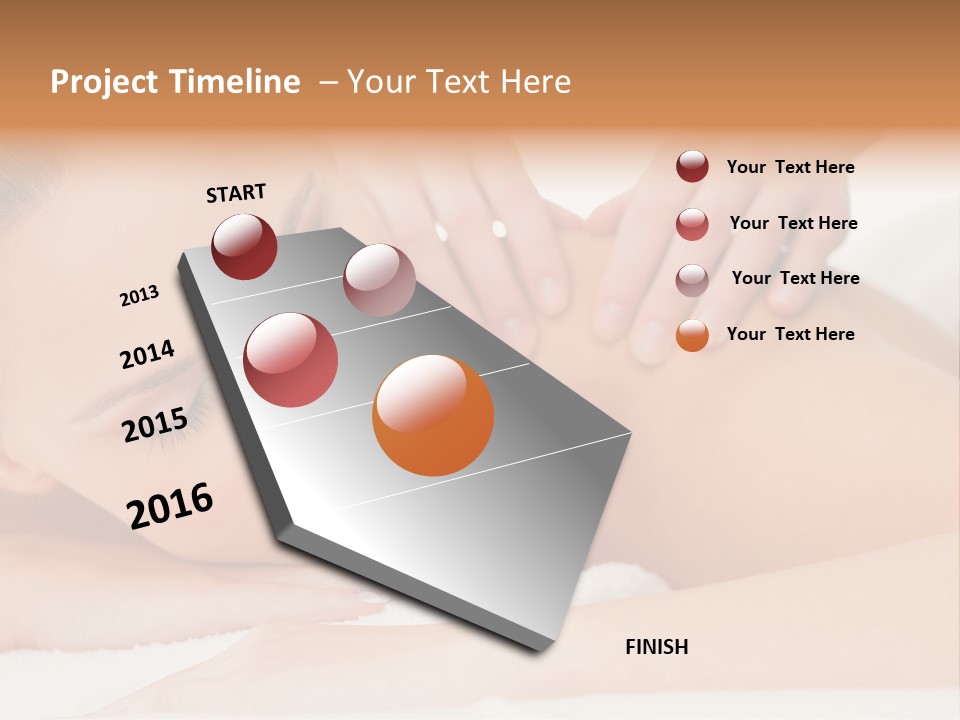 Project Timeline – Your Text Here

START

2013

2014

2015

2016

FINISH

Your Text Here

Your Text Here

Your Text Here

Your Text Here